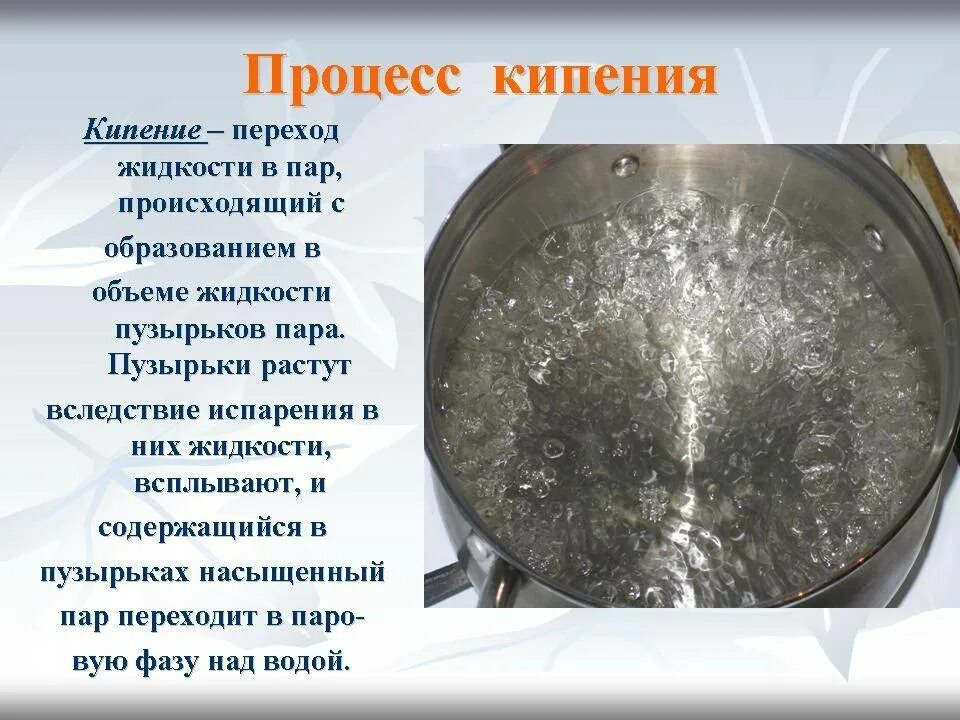 Процесс кипения

Кипение – переход жидкости в пар, происходящий с образованием в объеме жидкости пузырьков пара. Пузырьки растут вследствие испарения в них жидкости, всплывают, и содержащийся в пузырьках насыщенный пар переходит в паровую фазу над водой.